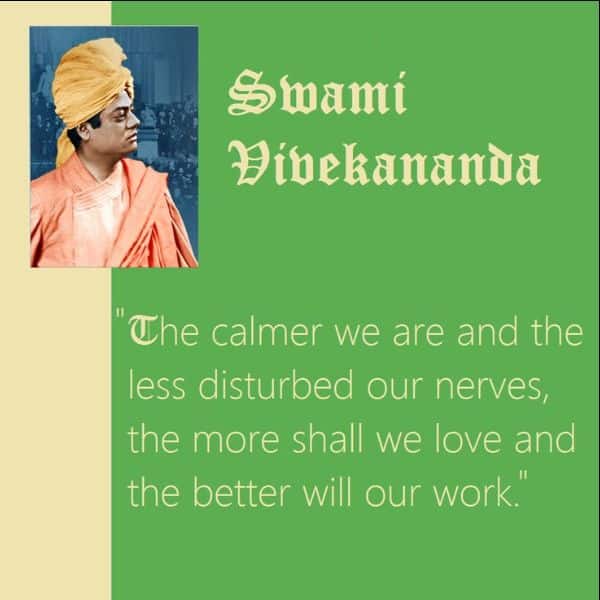 Swami Vivekananda

"The calmer we are and the less disturbed our nerves, the more shall we love and the better will our work."